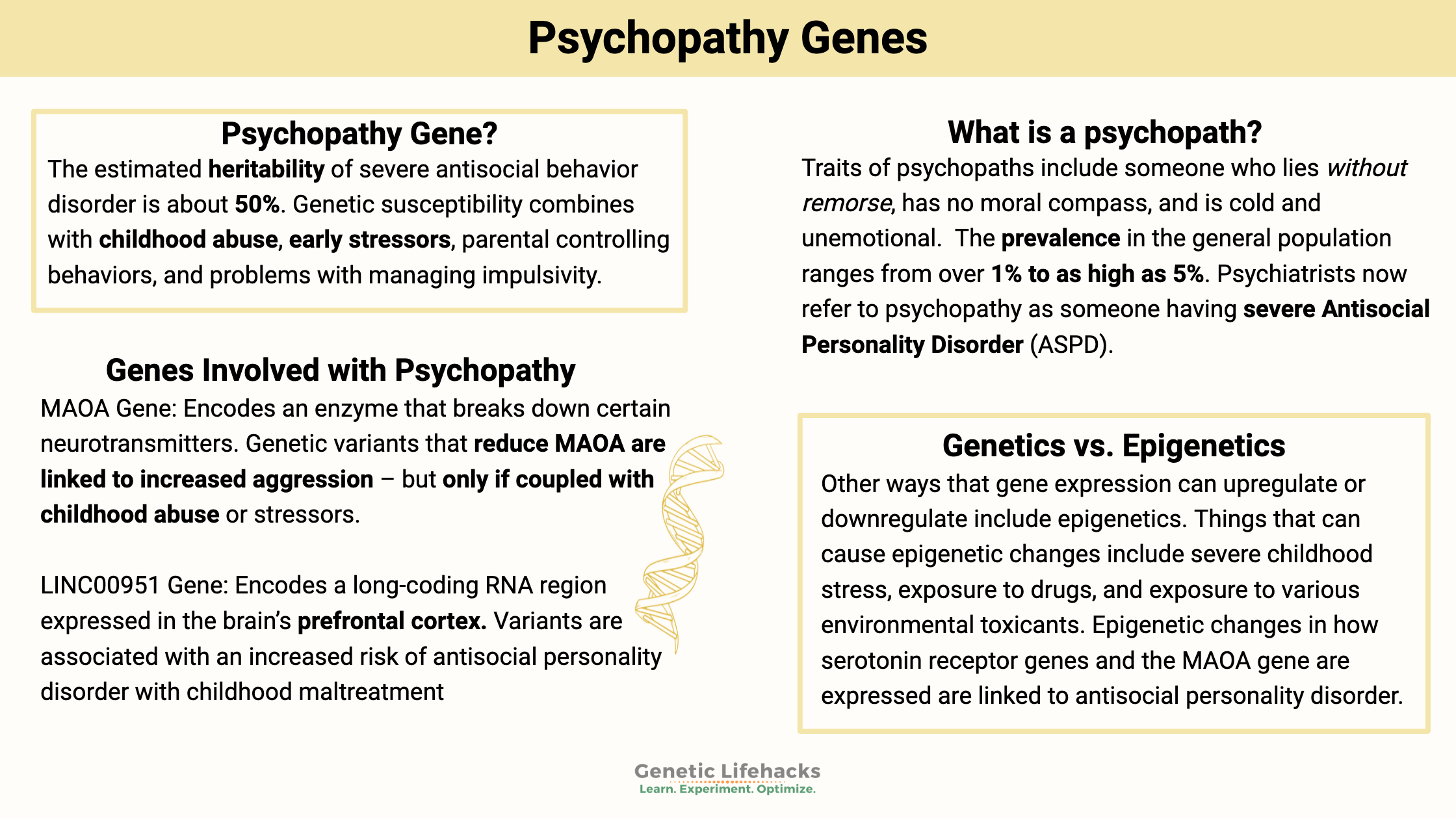 Psychopathy Genes

Psychopathy Gene?

The estimated heritability of severe antisocial behavior disorder is about 50%. Genetic susceptibility combines with childhood abuse, early stressors, parental controlling behaviors, and problems with managing impulsivity.

Genes Involved with Psychopathy

MAOA Gene: Encodes an enzyme that breaks down certain neurotransmitters. Genetic variants that reduce MAOA are linked to increased aggression – but only if coupled with childhood abuse or stressors.

LINC00951 Gene: Encodes a long-coding RNA region expressed in the brain's prefrontal cortex. Variants are associated with an increased risk of antisocial personality disorder with childhood maltreatment

What is a psychopath?

Traits of psychopaths include someone who lies without remorse, has no moral compass, and is cold and unemotional. The prevalence in the general population ranges from over 1% to as high as 5%. Psychiatrists now refer to psychopathy as someone having severe Antisocial Personality Disorder (ASPD).

Genetics vs. Epigenetics

Other ways that gene expression can upregulate or downregulate include epigenetics. Things that can cause epigenetic changes include severe childhood stress, exposure to drugs, and exposure to various environmental toxicants. Epigenetic changes in how serotonin receptor genes and the MAOA gene are expressed are linked to antisocial personality disorder.

Genetic Lifehacks
Learn. Experiment. Optimize.